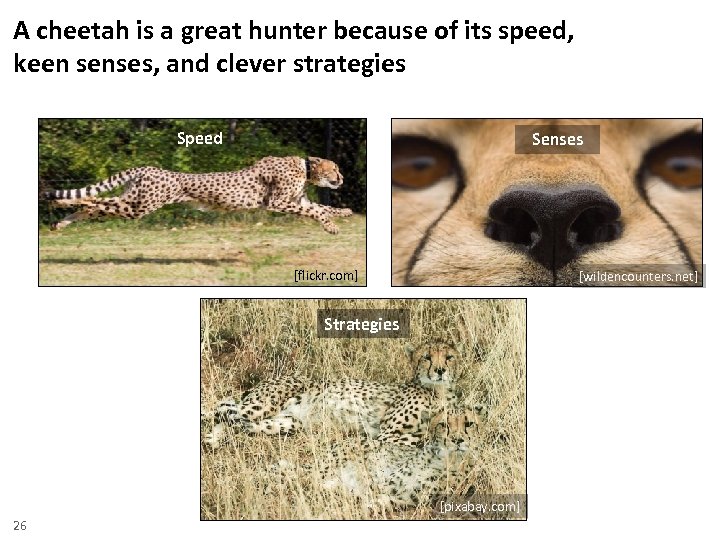 A cheetah is a great hunter because of its speed, keen senses, and clever strategies

Speed

[flickr.com]

Senses

[wildencounters.net]

Strategies

[pixabay.com]

26